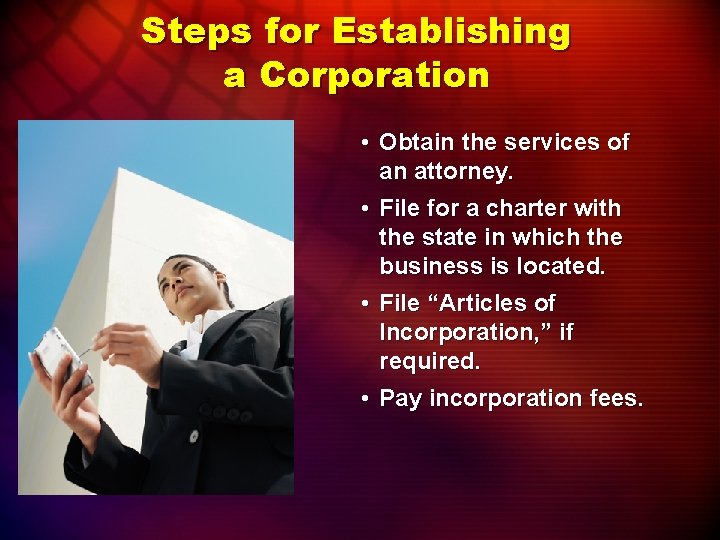 Steps for Establishing a Corporation

• Obtain the services of an attorney.

• File for a charter with the state in which the business is located.

• File “Articles of Incorporation,” if required.

• Pay incorporation fees.